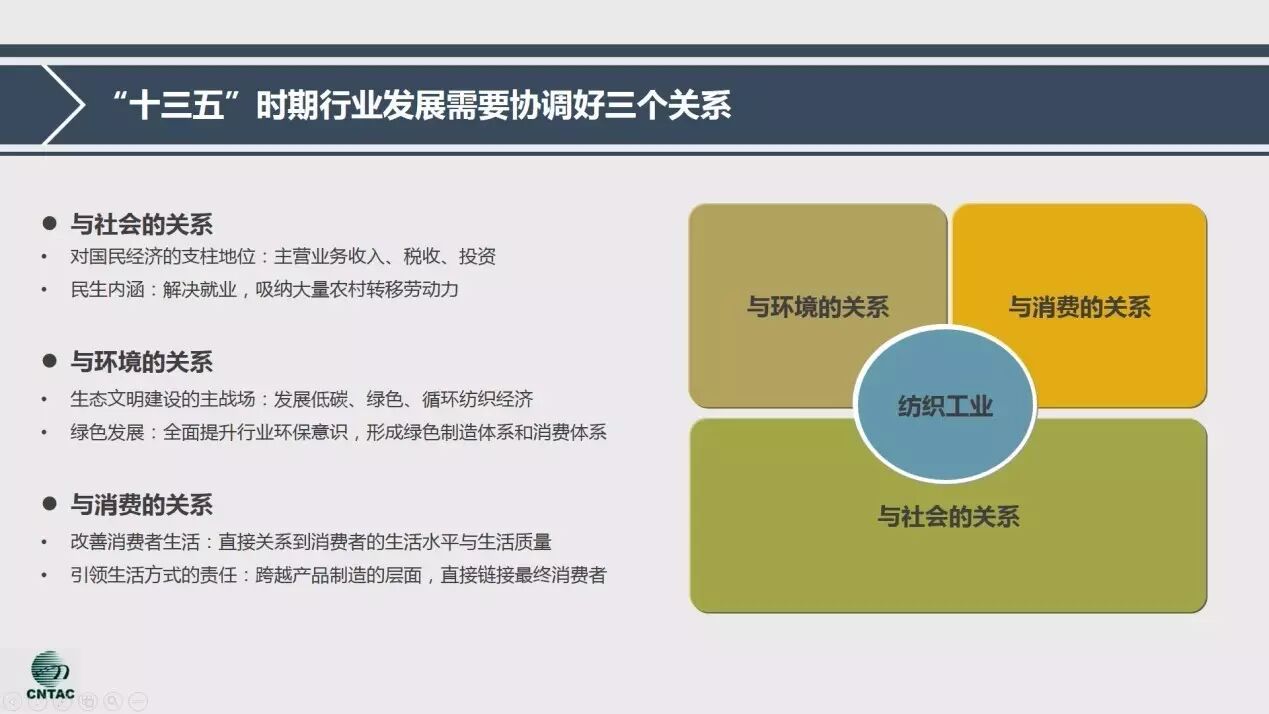 “十三五”时期行业发展需要协调好三个关系

● 与社会的关系
• 对国民经济的支柱地位：主营业务收入、税收、投资
• 民生内涵：解决就业，吸纳大量农村转移劳动力

● 与环境的关系
• 生态文明建设的主战场：发展低碳、绿色、循环纺织经济
• 绿色发展：全面提升行业环保意识，形成绿色制造体系和消费体系

● 与消费的关系
• 改善消费者生活：直接关系到消费者的生活水平与生活质量
• 引领生活方式的责任：跨越产品制造的层面，直接链接最终消费者

与环境的关系
与消费的关系
纺织工业
与社会的关系

CNTAC